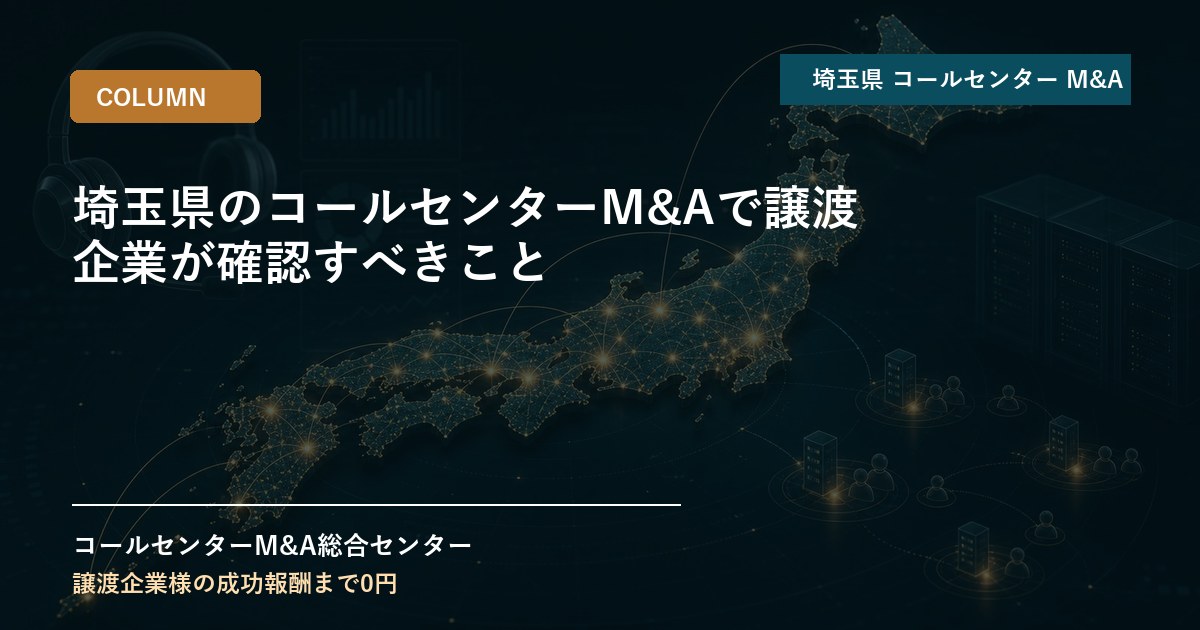 COLUMN

埼玉県 コールセンター M&A

埼玉県のコールセンターM&Aで譲渡企業が確認すべきこと

コールセンターM&A総合センター

譲渡企業様の成功報酬まで0円